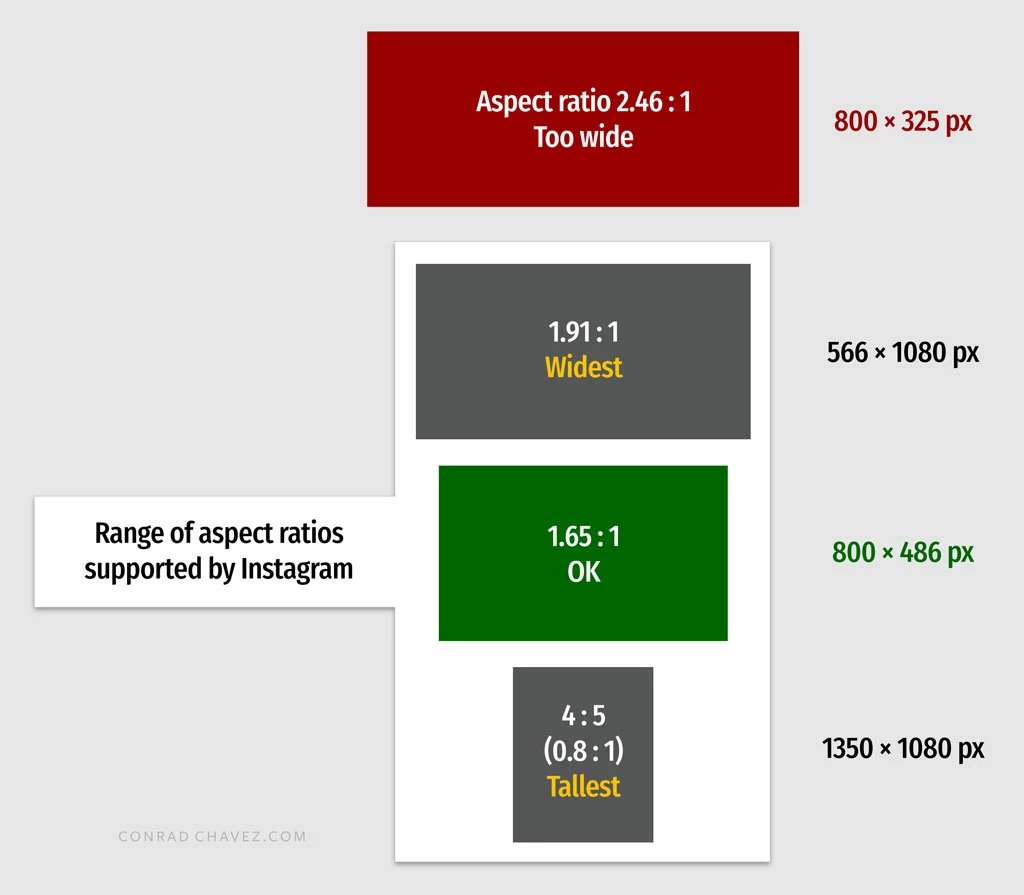 Aspect ratio 2.46 : 1
Too wide

800 × 325 px

1.91 : 1
Widest

566 × 1080 px

Range of aspect ratios supported by Instagram

1.65 : 1
OK

800 × 486 px

4 : 5
(0.8 : 1)
Tallest

1350 × 1080 px

CONRAD CHAVEZ.COM